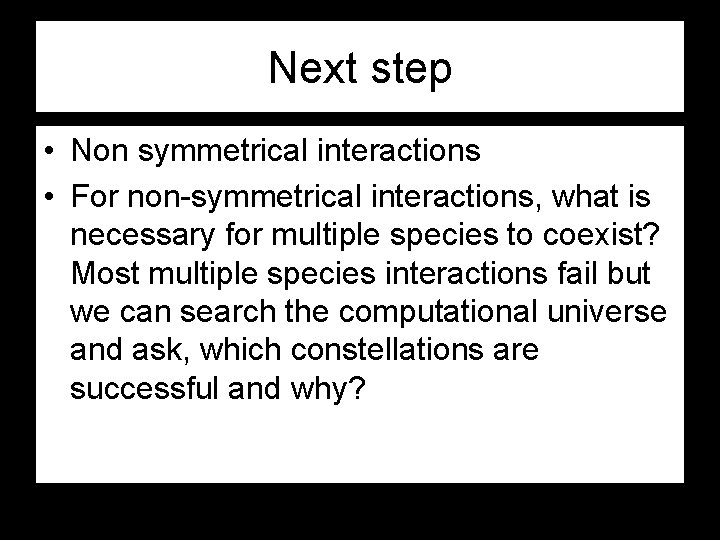 Next step

• Non symmetrical interactions
• For non-symmetrical interactions, what is necessary for multiple species to coexist? Most multiple species interactions fail but we can search the computational universe and ask, which constellations are successful and why?